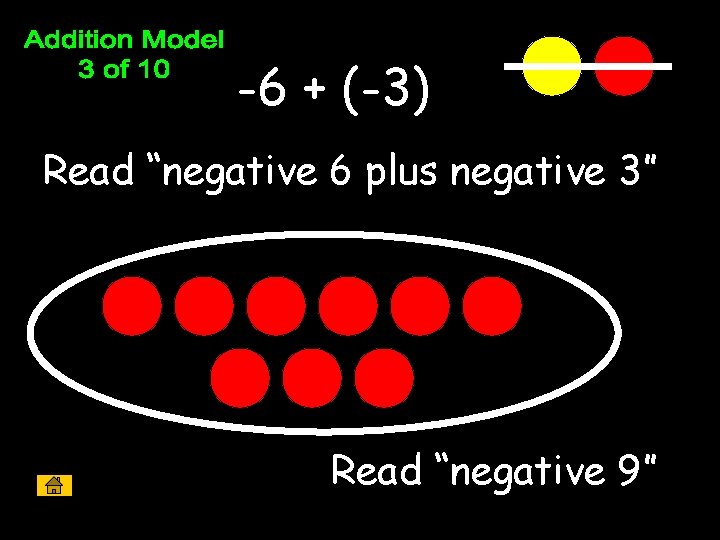 Addition Model
3 of 10

$-6 + (-3)$

Read “negative 6 plus negative 3”

Read “negative 9”